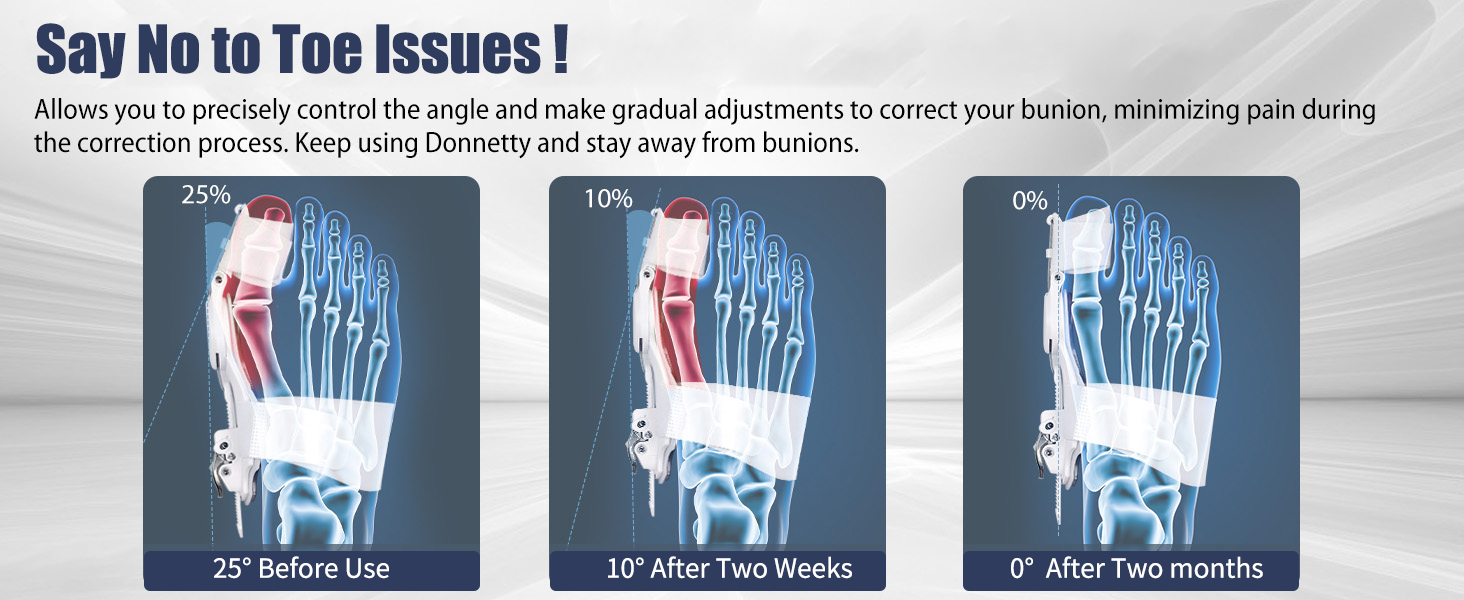 Say No to Toe Issues !

Allows you to precisely control the angle and make gradual adjustments to correct your bunion, minimizing pain during the correction process. Keep using Donnetty and stay away from bunions.

25%

25° Before Use

10%

10° After Two Weeks

0%

0° After Two months